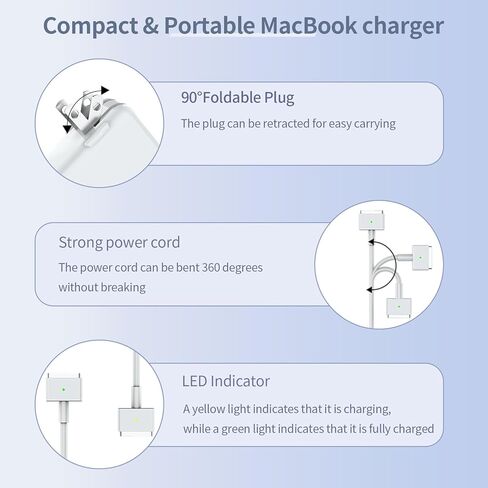 Compact & Portable MacBook charger

90°Foldable Plug

The plug can be retracted for easy carrying

Strong power cord

The power cord can be bent 360 degrees without breaking

LED Indicator

A yellow light indicates that it is charging, while a green light indicates that it is fully charged